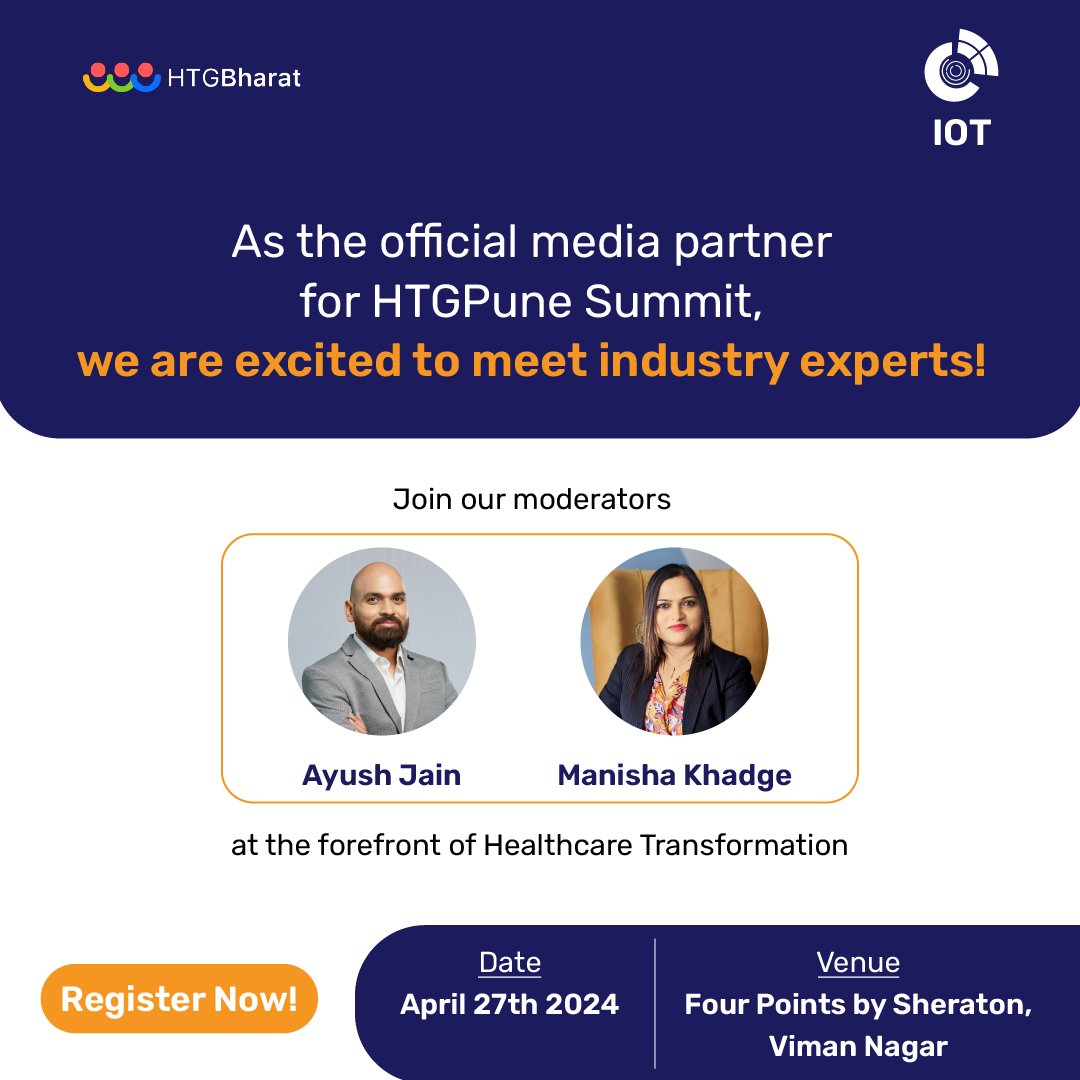 HTGBharat

IOT

As the official media partner for HTGPune Summit, we are excited to meet industry experts!

Join our moderators

Ayush Jain

Manisha Khadge

at the forefront of Healthcare Transformation

Register Now!

Date
April 27th 2024

Venue
Four Points by Sheraton, Viman Nagar